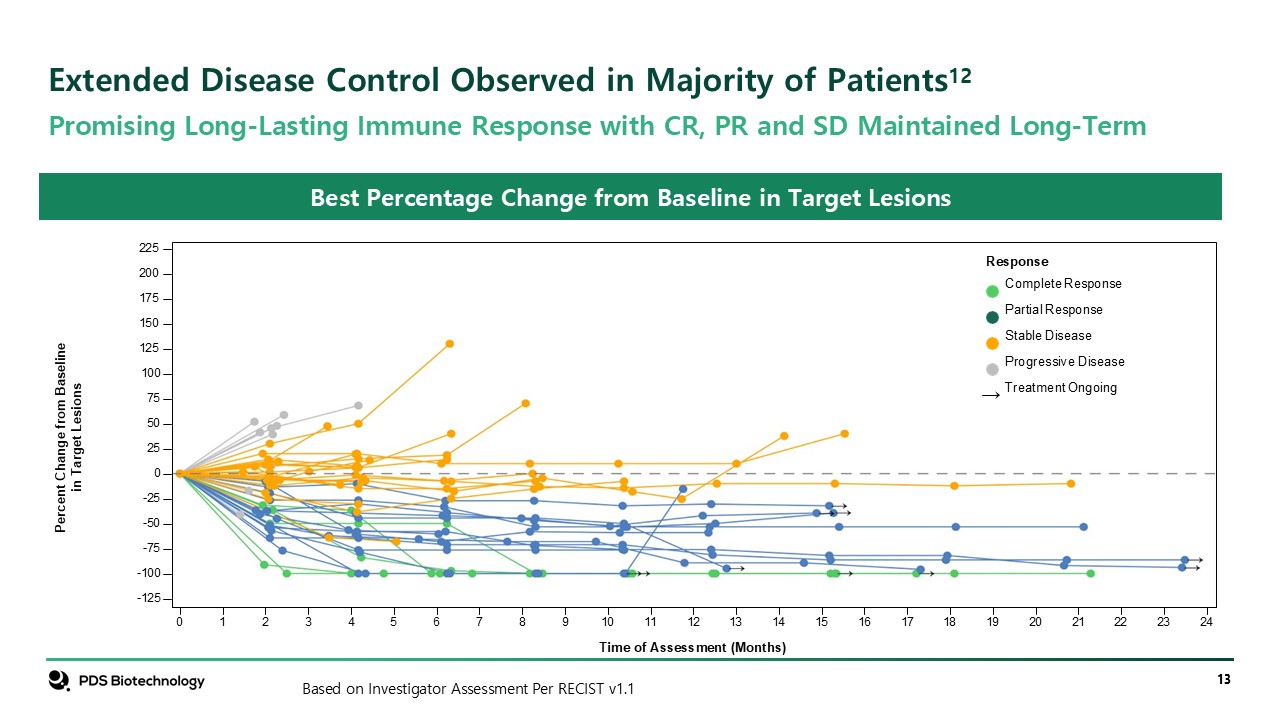 Extended Disease Control Observed in Majority of Patients$^{12}$

Promising Long-Lasting Immune Response with CR, PR and SD Maintained Long-Term

Best Percentage Change from Baseline in Target Lesions

Percent Change from Baseline in Target Lesions

225
200
175
150
125
100
75
50
25
0
-25
-50
-75
-100
-125

0 1 2 3 4 5 6 7 8 9 10 11 12 13 14 15 16 17 18 19 20 21 22 23 24

Time of Assessment (Months)

Response
Complete Response
Partial Response
Stable Disease
Progressive Disease
→ Treatment Ongoing

PDS Biotechnology

Based on Investigator Assessment Per RECIST v1.1

13